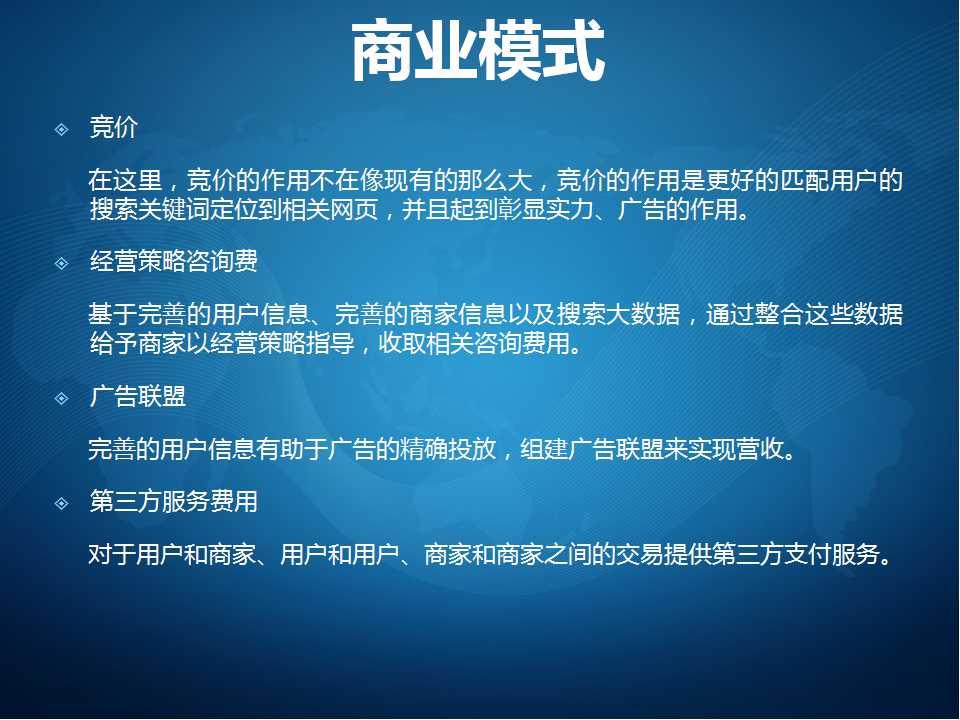 商业模式

竞价

在这里，竞价的作用不在像现有的那么大，竞价的作用是更好的匹配用户的搜索关键词定位到相关网页，并且起到彰显实力、广告的作用。

经营策略咨询费

基于完善的用户信息、完善的商家信息以及搜索大数据，通过整合这些数据给予商家以经营策略指导，收取相关咨询费用。

广告联盟

完善的用户信息有助于广告的精确投放，组建广告联盟来实现营收。

第三方服务费用

对于用户和商家、用户和用户、商家和商家之间的交易提供第三方支付服务。